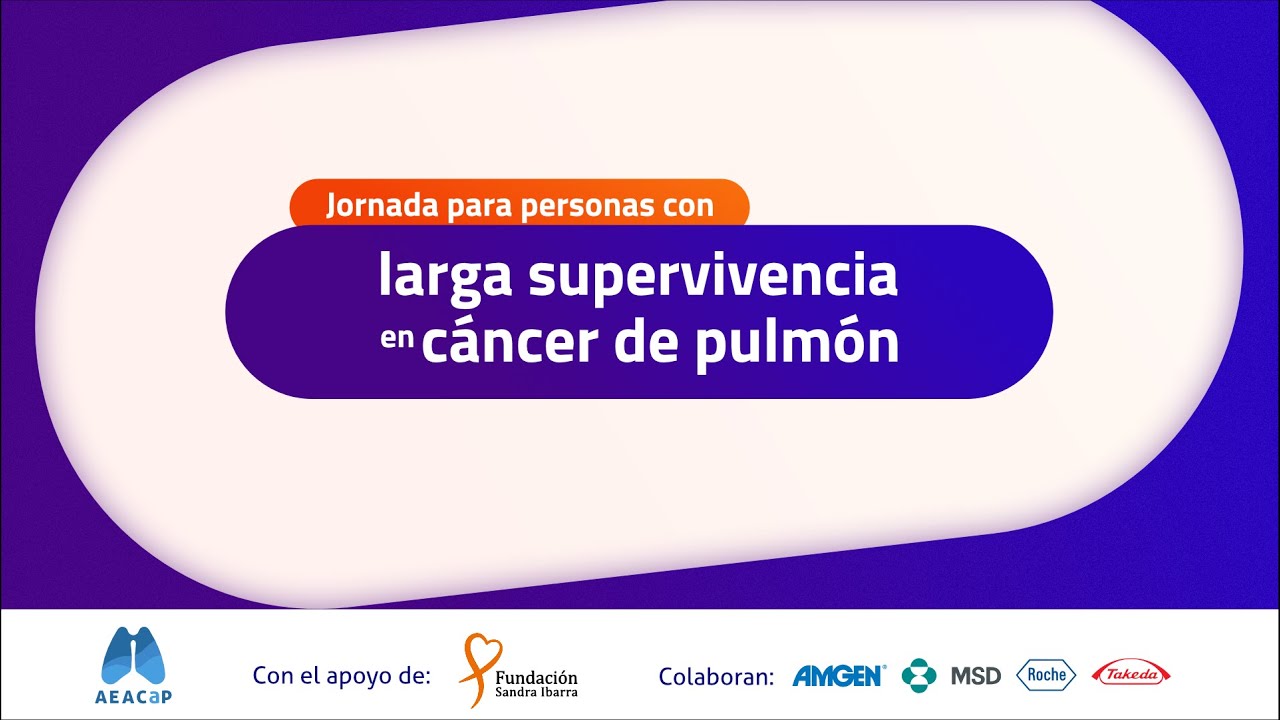 Jornada para personas con

larga supervivencia en cáncer de pulmón

AEACaP

Con el apoyo de: Fundación Sandra Ibarra

Colaboran: AMGEN MSD Roche Takeda